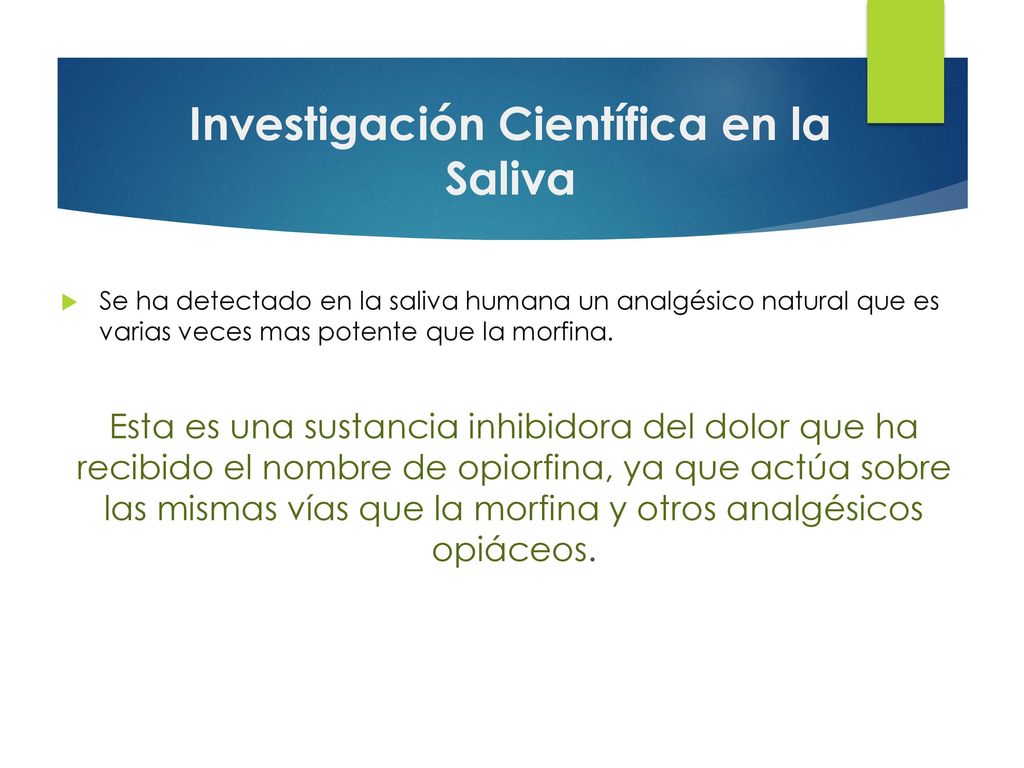 Investigación Científica en la Saliva

Se ha detectado en la saliva humana un analgésico natural que es varias veces mas potente que la morfina.

Esta es una sustancia inhibidora del dolor que ha recibido el nombre de opiorfina, ya que actúa sobre las mismas vías que la morfina y otros analgésicos opiáceos.